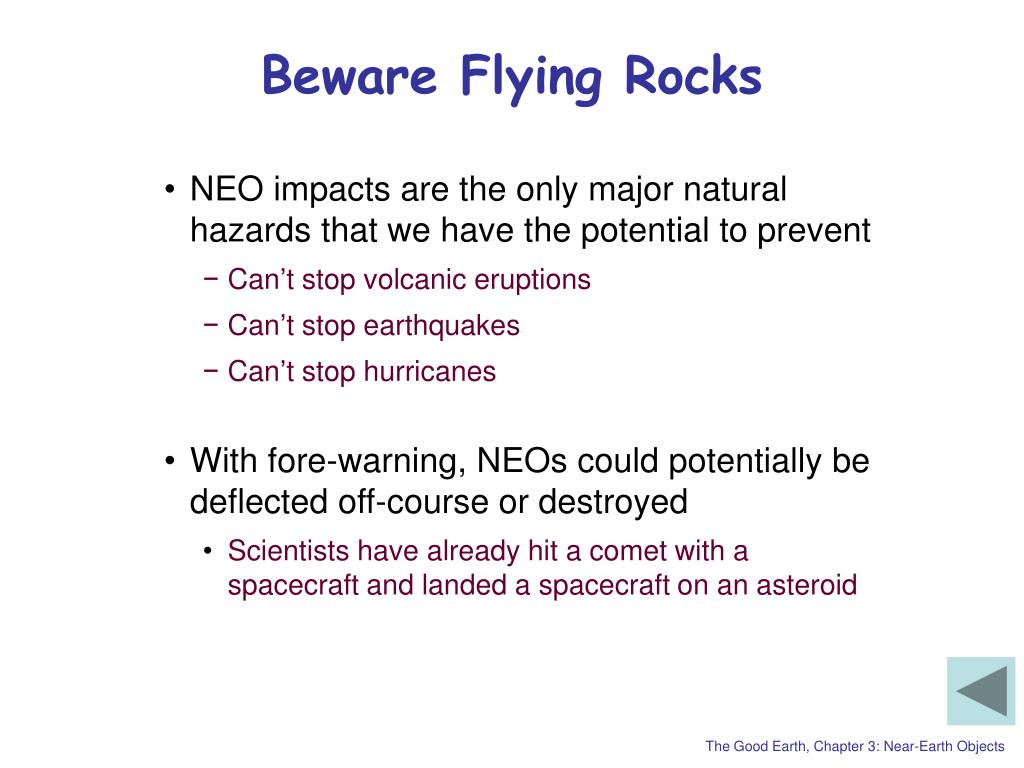 Beware Flying Rocks

• NEO impacts are the only major natural hazards that we have the potential to prevent
− Can’t stop volcanic eruptions
− Can’t stop earthquakes
− Can’t stop hurricanes

• With fore-warning, NEOs could potentially be deflected off-course or destroyed
• Scientists have already hit a comet with a spacecraft and landed a spacecraft on an asteroid

The Good Earth, Chapter 3: Near-Earth Objects